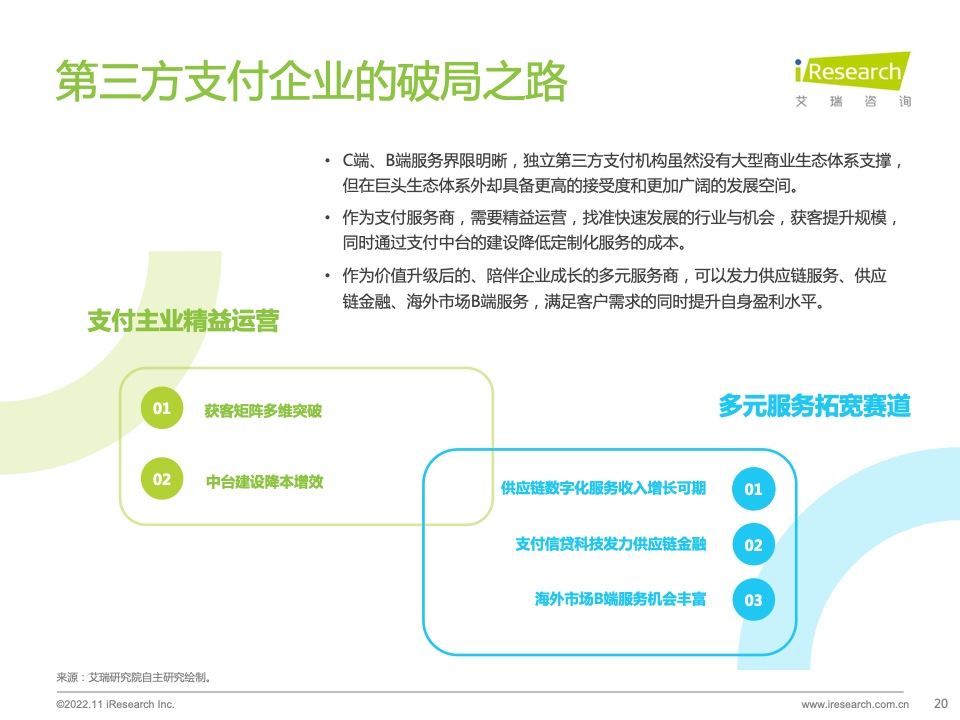 第三方支付企业的破局之路

iResearch
艾 瑞 咨 询

• C端、B端服务界限明晰，独立第三方支付机构虽然没有大型商业生态体系支撑，但在巨头生态体系外却具备更高的接受度和更加广阔的发展空间。
• 作为支付服务商，需要精益运营，找准快速发展的行业与机会，获客提升规模，同时通过支付中台的建设降低定制化服务的成本。
• 作为价值升级后的、陪伴企业成长的多元服务商，可以发力供应链服务、供应链金融、海外市场B端服务，满足客户需求的同时提升自身盈利水平。

支付主业精益运营

01 获客矩阵多维突破

02 中台建设降本增效

多元服务拓宽赛道

供应链数字化服务收入增长可期 01

支付信贷科技发力供应链金融 02

海外市场B端服务机会丰富 03

来源：艾瑞研究院自主研究绘制。

©2022.11 iResearch Inc.

www.iresearch.com.cn 20